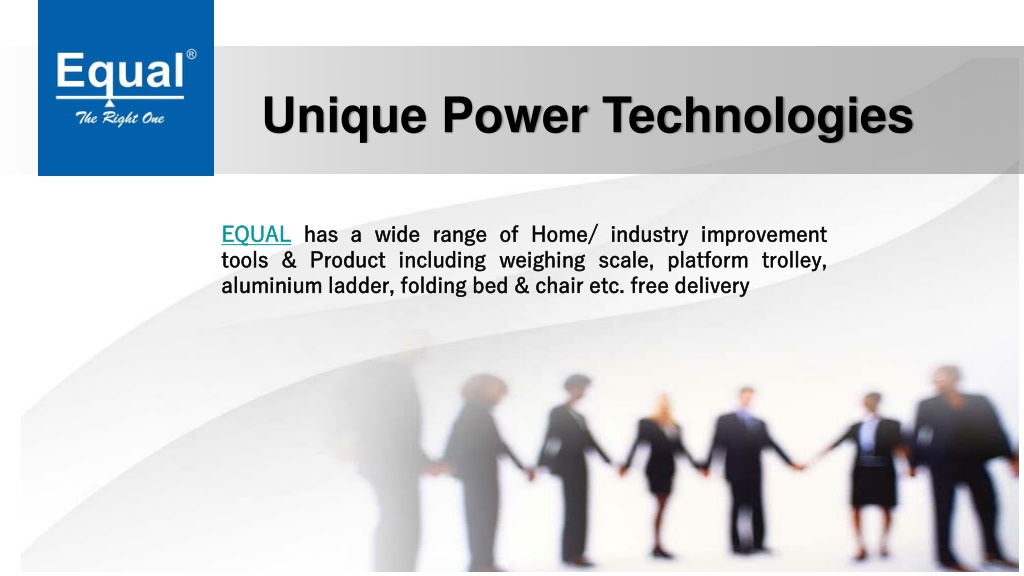 Equal®
The Right One

Unique Power Technologies

EQUAL has a wide range of Home/ industry improvement tools & Product including weighing scale, platform trolley, aluminium ladder, folding bed & chair etc. free delivery